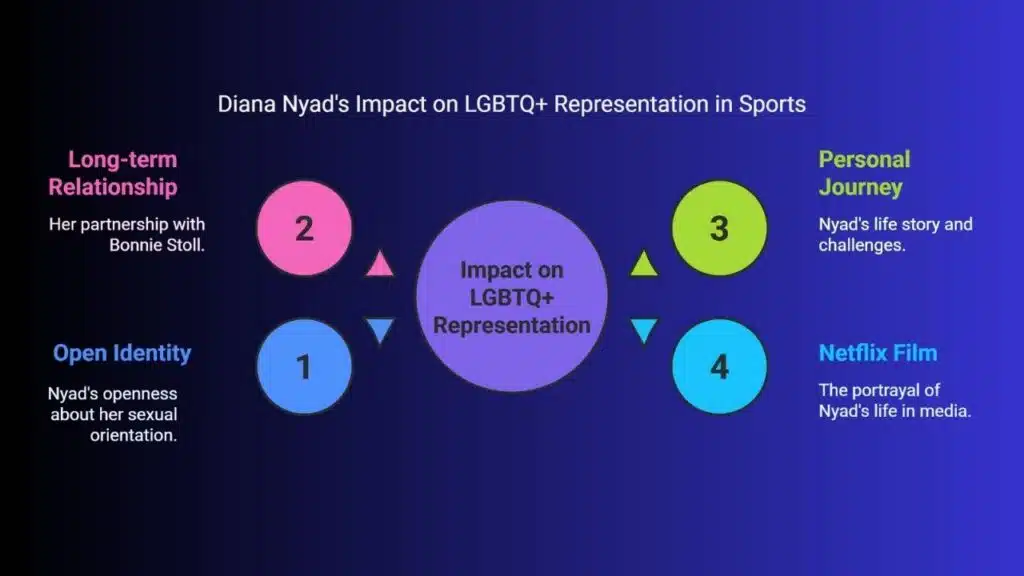 Diana Nyad's Impact on LGBTQ+ Representation in Sports

Long-term Relationship

Her partnership with Bonnie Stoll.

2

Open Identity

Nyad's openness about her sexual orientation.

1

Impact on LGBTQ+ Representation

Personal Journey

Nyad's life story and challenges.

3

Netflix Film

The portrayal of Nyad's life in media.

4